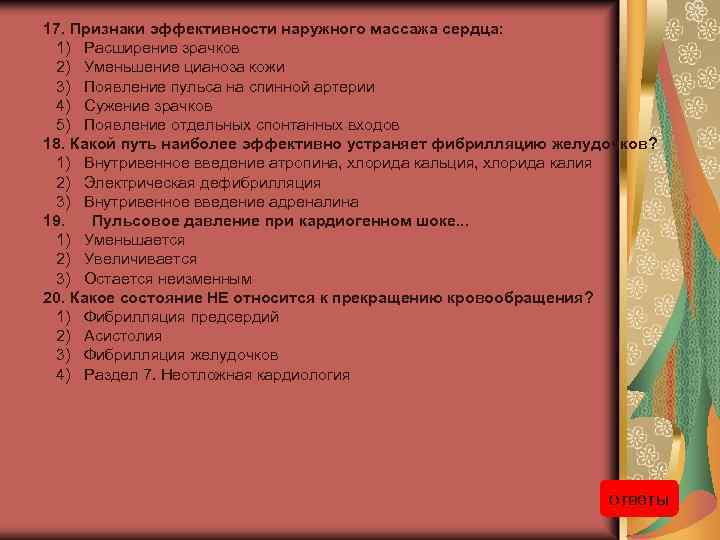 17. Признаки эффективности наружного массажа сердца:
1) Расширение зрачков
2) Уменьшение цианоза кожи
3) Появление пульса на спинной артерии
4) Сужение зрачков
5) Появление отдельных спонтанных входов
18. Какой путь наиболее эффективно устраняет фибрилляцию желудочков?
1) Внутривенное введение атропина, хлорида кальция, хлорида калия
2) Электрическая дефибрилляция
3) Внутривенное введение адреналина
19. Пульсовое давление при кардиогенном шоке...
1) Уменьшается
2) Увеличивается
3) Остается неизменным
20. Какое состояние НЕ относится к прекращению кровообращения?
1) Фибрилляция предсердий
2) Асистолия
3) Фибрилляция желудочков
4) Раздел 7. Неотложная кардиология

ответы